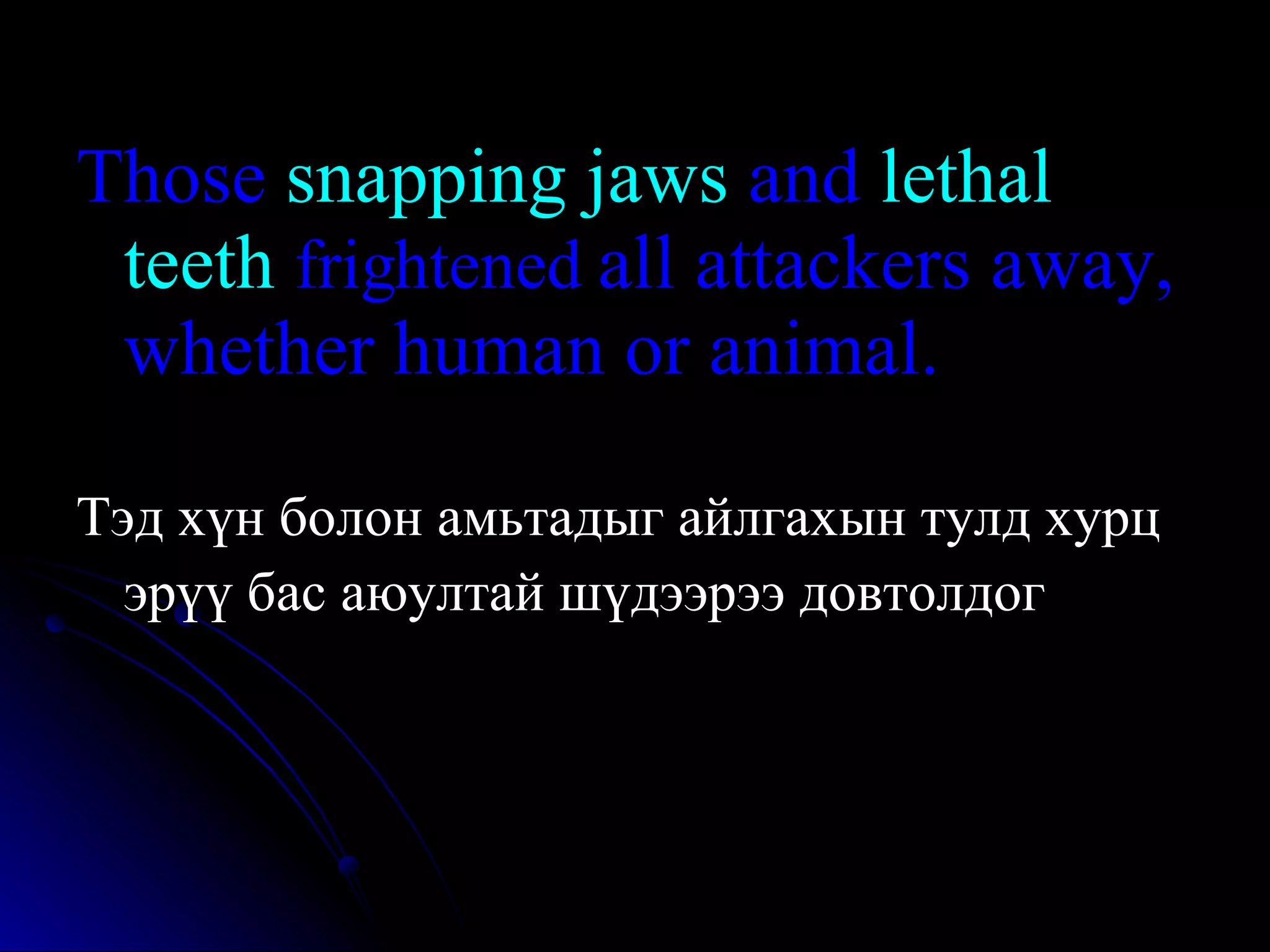 Those snapping jaws and lethal teeth frightened all attackers away, whether human or animal.

Тэд хүн болон амьтадыг айлгахын тулд хурц эрүү бас аюултай шүдээрээ довтолдог